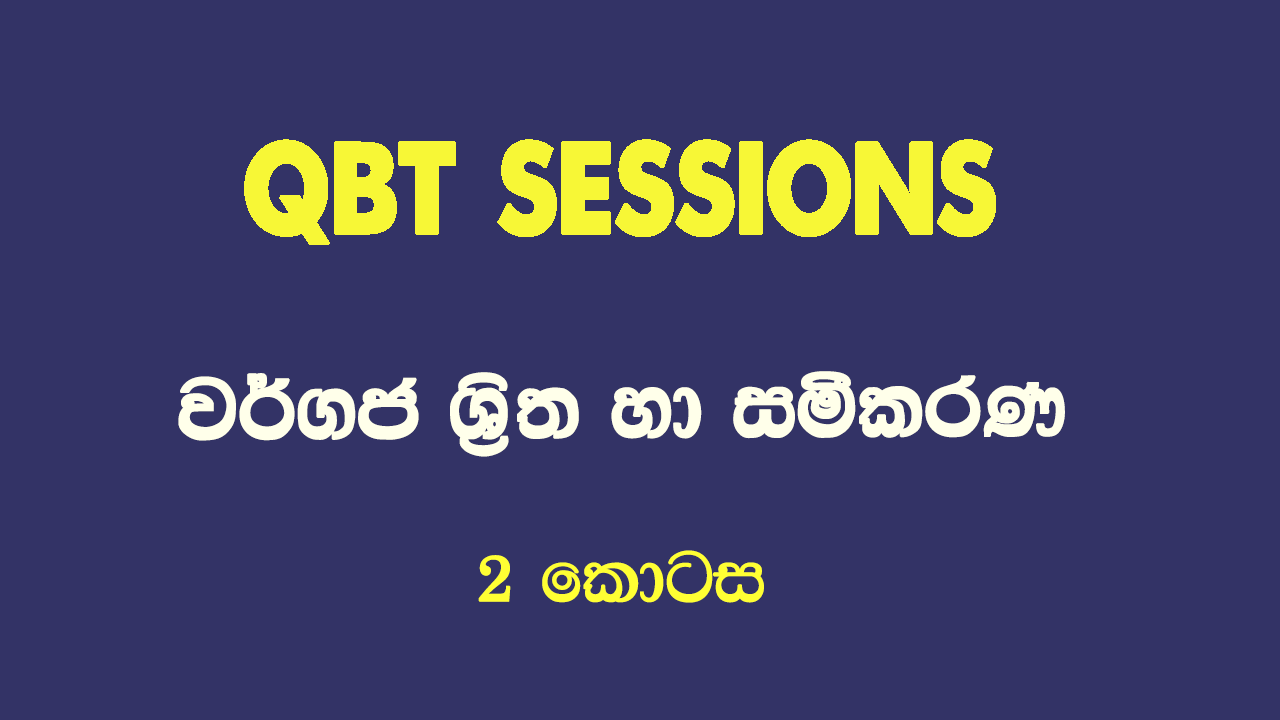 QBT SESSIONS

වර්ගජ ශ්‍රිත හා සමීකරණ

2 කොටස